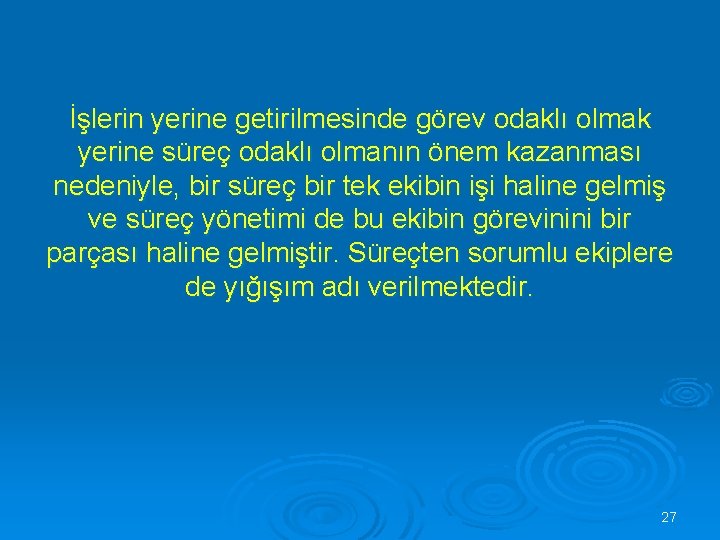 İşlerin yerine getirilmesinde görev odaklı olmak yerine süreç odaklı olmanın önem kazanması nedeniyle, bir süreç bir tek ekibin işi haline gelmiş ve süreç yönetimi de bu ekibin görevinini bir parçası haline gelmiştir. Süreçten sorumlu ekiplere de yığışım adı verilmektedir.

27